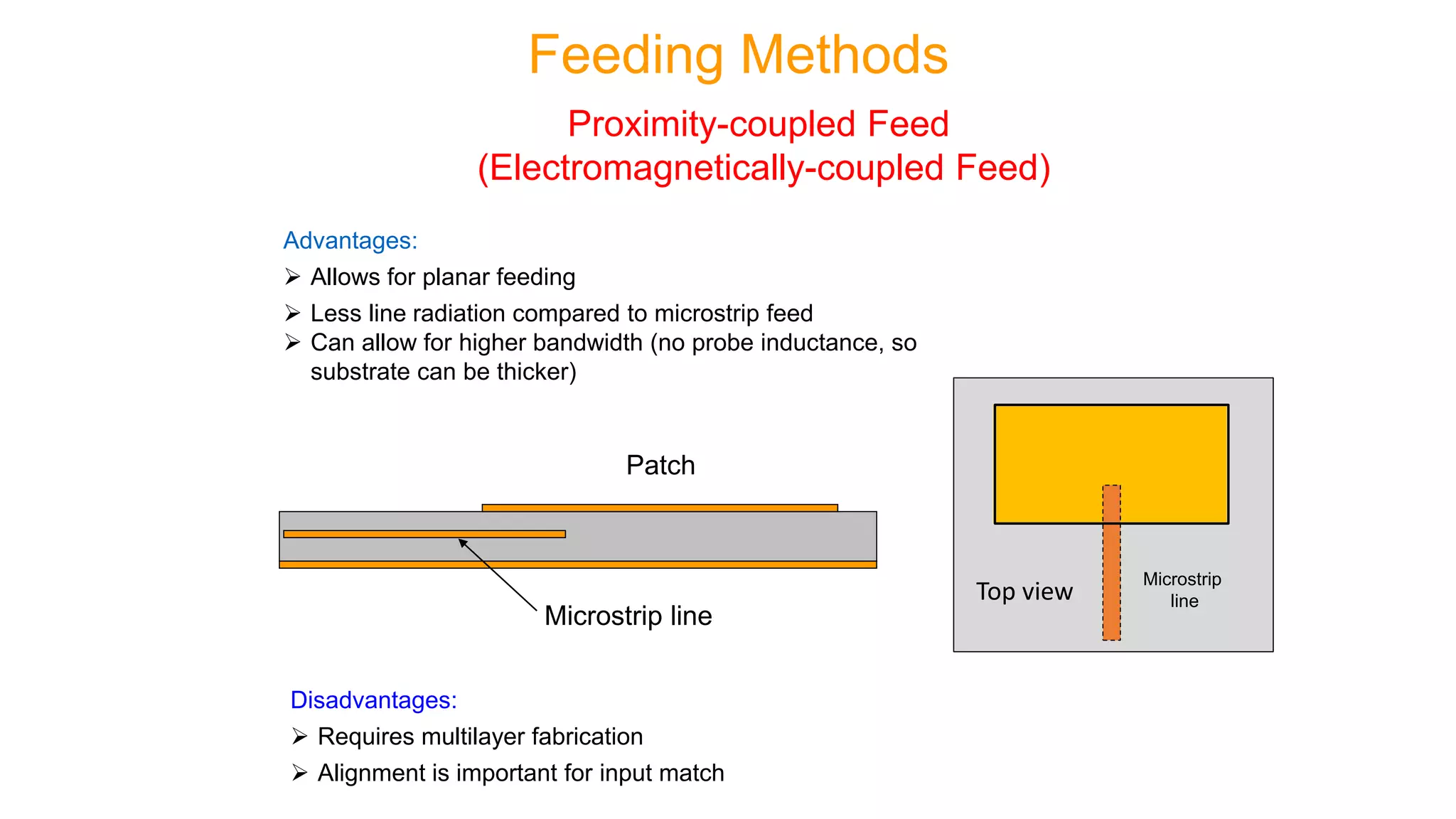 Feeding Methods

Proximity-coupled Feed
(Electromagnetically-coupled Feed)

Advantages:

➢ Allows for planar feeding

➢ Less line radiation compared to microstrip feed

➢ Can allow for higher bandwidth (no probe inductance, so substrate can be thicker)

Patch

Microstrip line

Top view

Microstrip line

Disadvantages:

➢ Requires multilayer fabrication

➢ Alignment is important for input match